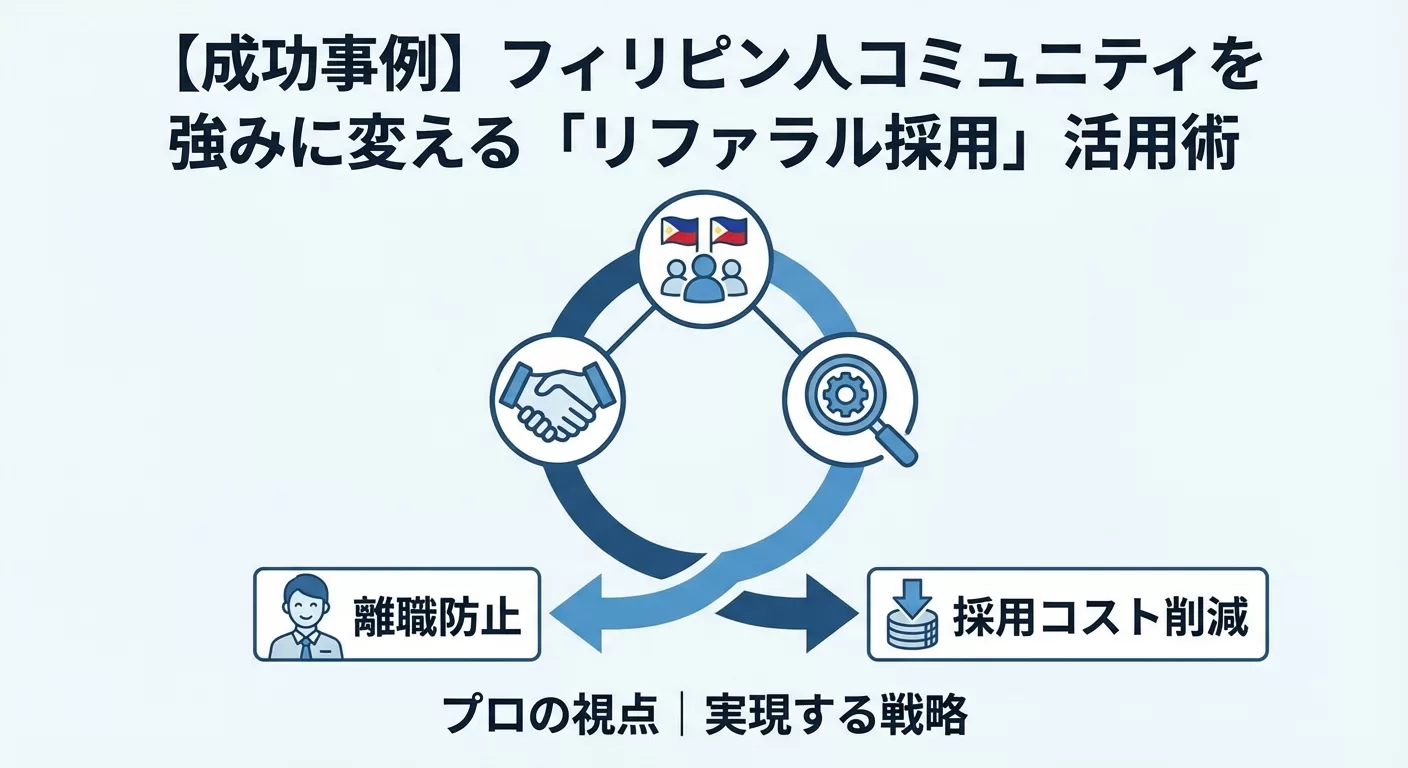 【成功事例】フィリピン人コミュニティを強みに変える「リファラル採用」活用術

離職防止

採用コスト削減

プロの視点｜実現する戦略